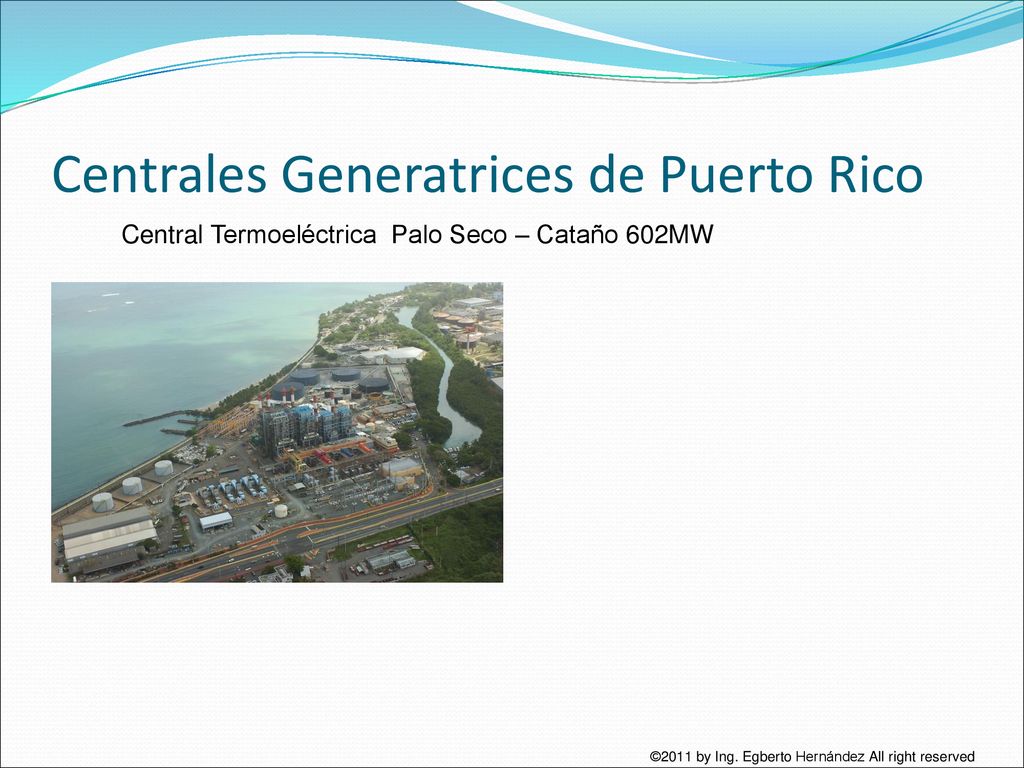 Centrales Generatrices de Puerto Rico

Central Termoeléctrica Palo Seco – Cataño 602MW

©2011 by Ing. Egberto Hernández All right reserved